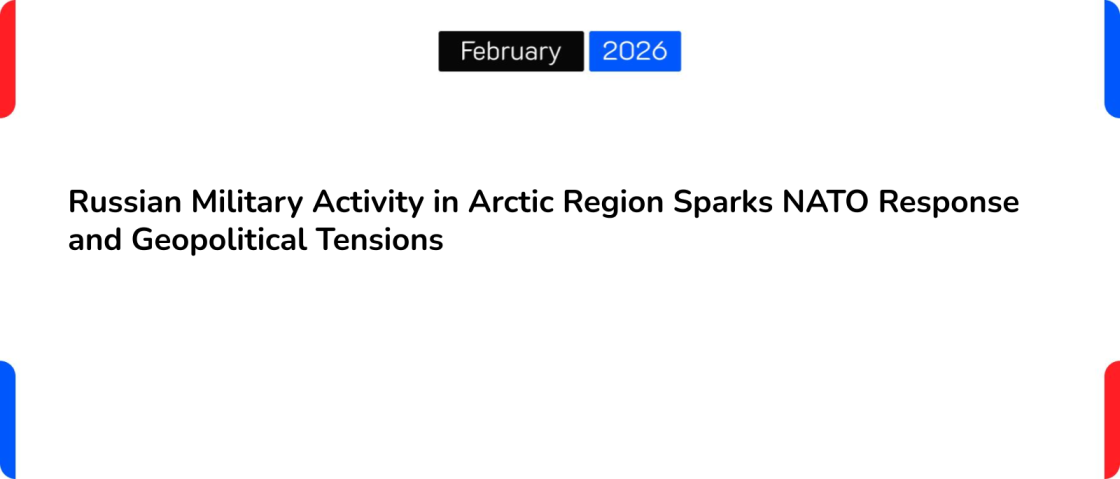 February 2026

Russian Military Activity in Arctic Region Sparks NATO Response and Geopolitical Tensions